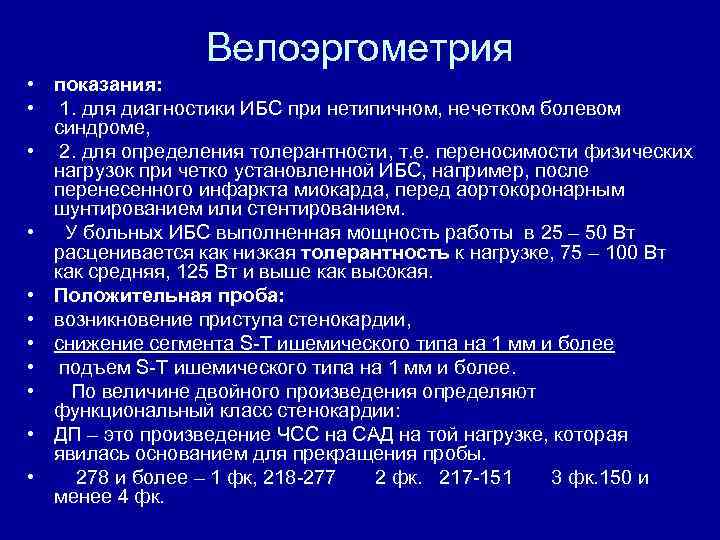 Велоэргометрия

• показания:
• 1. для диагностики ИБС при нетипичном, нечетком болевом синдроме,
• 2. для определения толерантности, т.е. переносимости физических нагрузок при четко установленной ИБС, например, после перенесенного инфаркта миокарда, перед аортокоронарным шунтированием или стентированием.
• У больных ИБС выполненная мощность работы в 25 – 50 Вт расценивается как низкая толерантность к нагрузке, 75 – 100 Вт как средняя, 125 Вт и выше как высокая.
• Положительная проба:
• возникновение приступа стенокардии,
• снижение сегмента S-T ишемического типа на 1 мм и более
• подъем S-T ишемического типа на 1 мм и более.
• По величине двойного произведения определяют функциональный класс стенокардии:
• ДП – это произведение ЧСС на САД на той нагрузке, которая явилась основанием для прекращения пробы.
• 278 и более – 1 фк, 218-277 2 фк. 217-151 3 фк.150 и менее 4 фк.